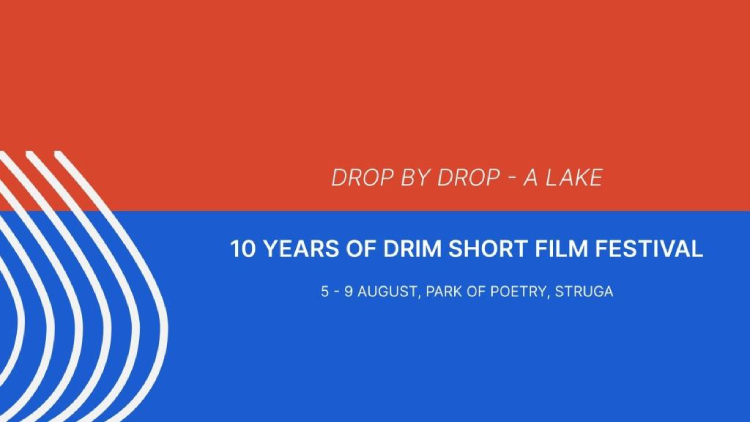 DROP BY DROP - A LAKE

10 YEARS OF DRIM SHORT FILM FESTIVAL

5 - 9 AUGUST, PARK OF POETRY, STRUGA